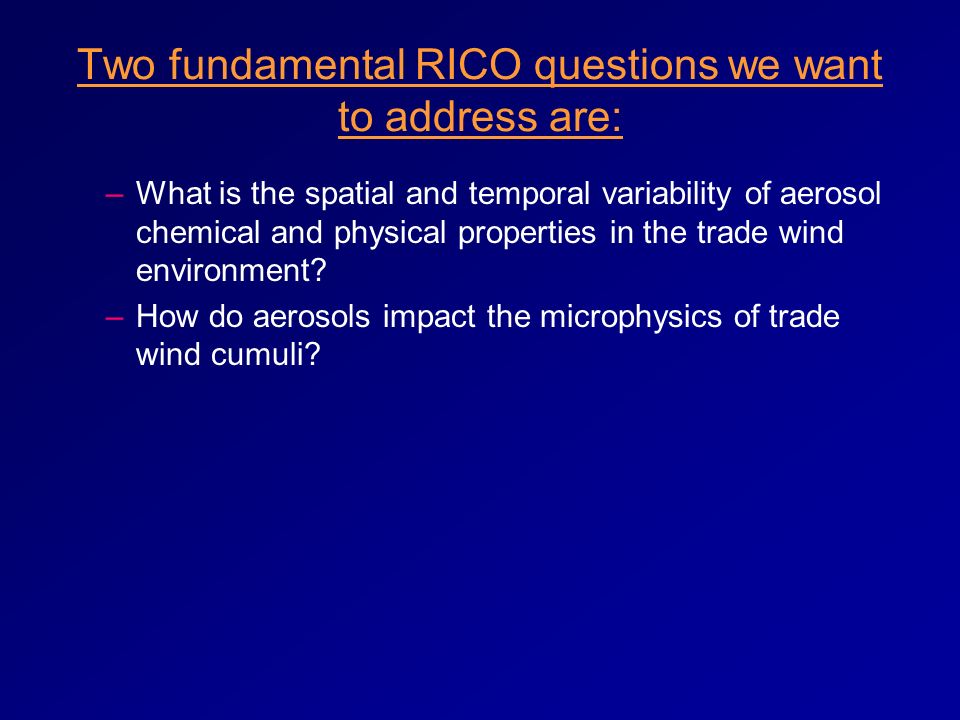 Two fundamental RICO questions we want to address are:

– What is the spatial and temporal variability of aerosol chemical and physical properties in the trade wind environment?

– How do aerosols impact the microphysics of trade wind cumuli?